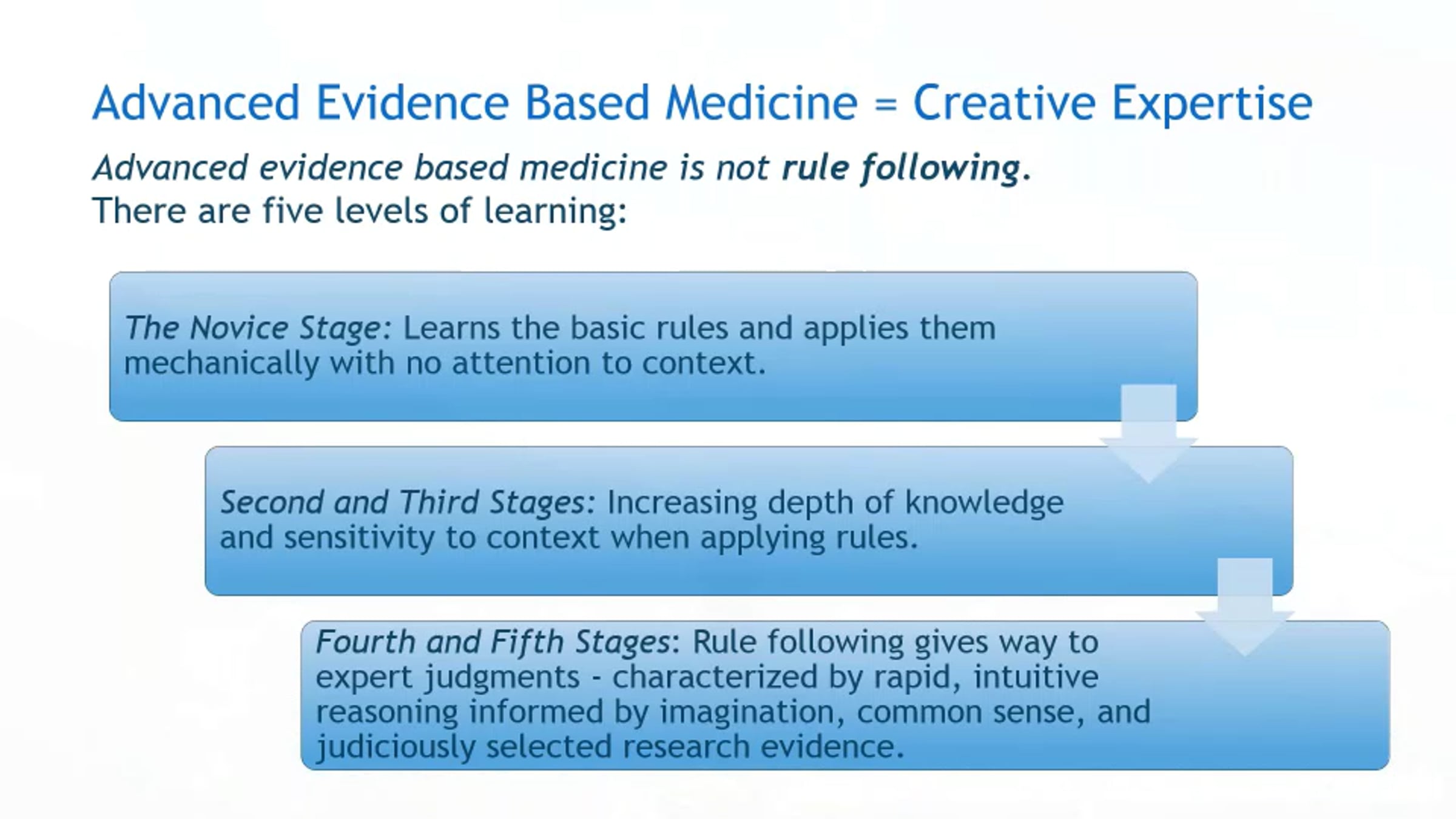 Advanced Evidence Based Medicine = Creative Expertise

Advanced evidence based medicine is not rule following.
There are five levels of learning:

The Novice Stage: Learns the basic rules and applies them mechanically with no attention to context.

Second and Third Stages: Increasing depth of knowledge and sensitivity to context when applying rules.

Fourth and Fifth Stages: Rule following gives way to expert judgments - characterized by rapid, intuitive reasoning informed by imagination, common sense, and judiciously selected research evidence.